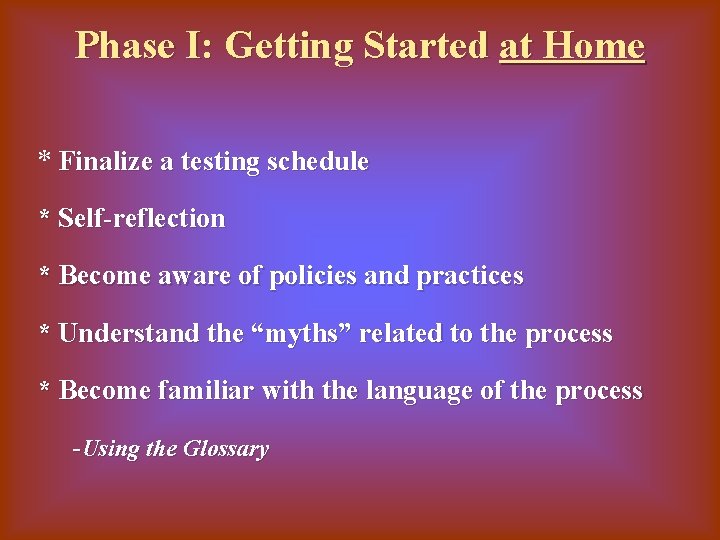 Phase I: Getting Started at Home

* Finalize a testing schedule

* Self-reflection

* Become aware of policies and practices

* Understand the “myths” related to the process

* Become familiar with the language of the process

-Using the Glossary